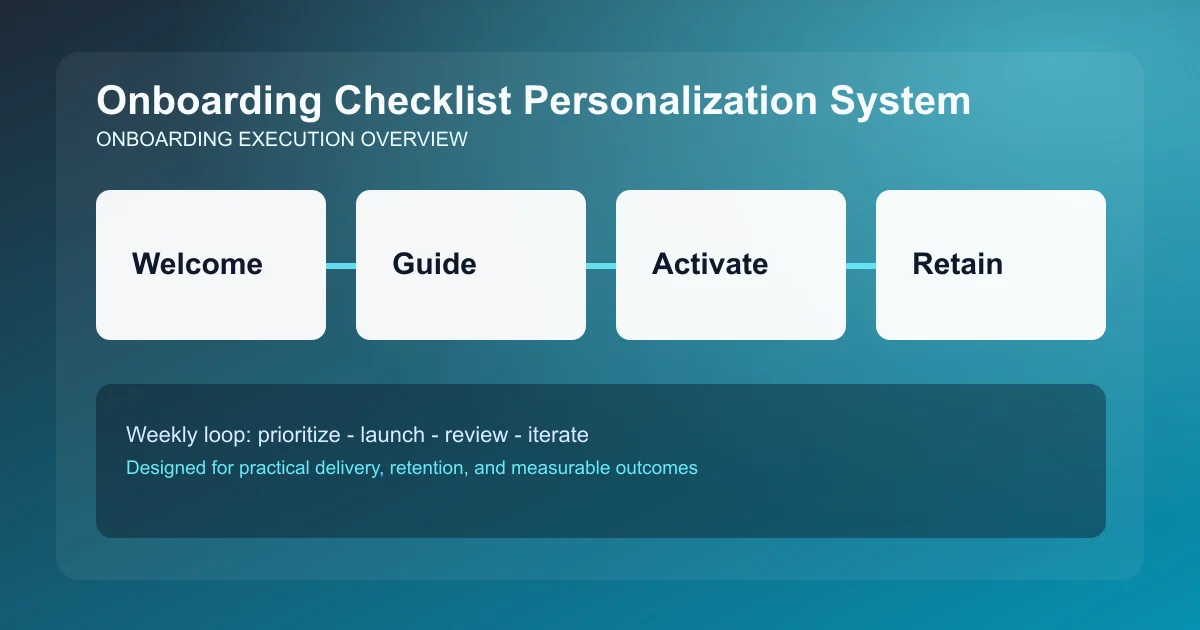 Onboarding Checklist Personalization System
ONBOARDING EXECUTION OVERVIEW

Welcome

Guide

Activate

Retain

Weekly loop: prioritize - launch - review - iterate
Designed for practical delivery, retention, and measurable outcomes